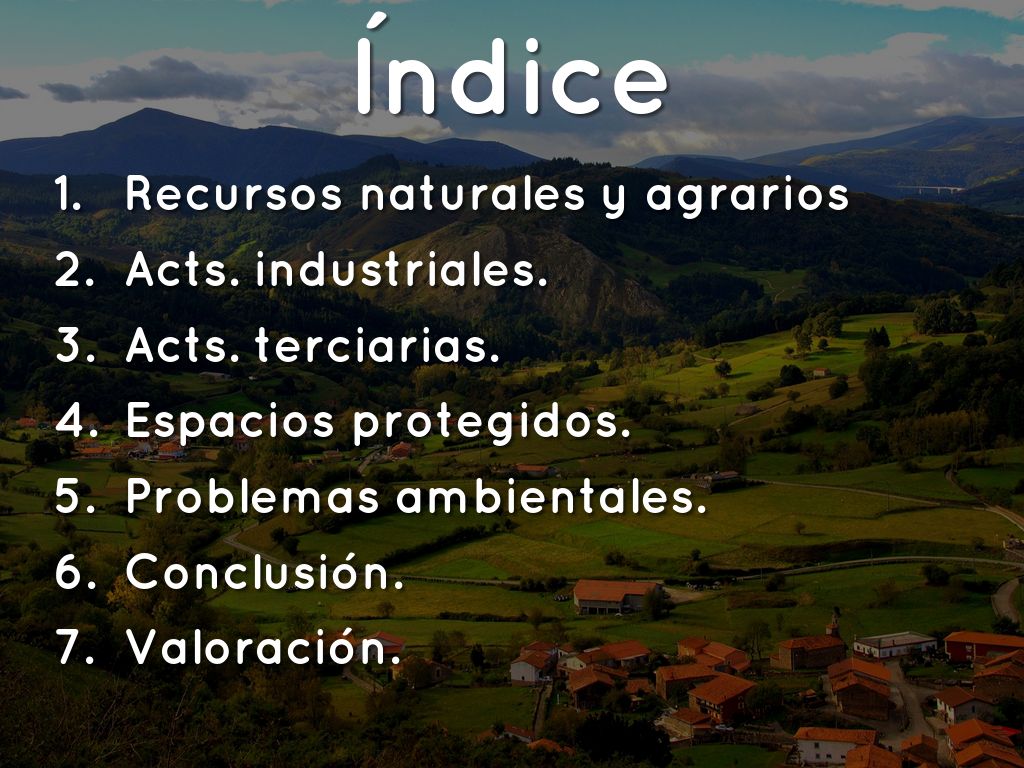 Índice

1. Recursos naturales y agrarios
2. Acts. industriales.
3. Acts. terciarias.
4. Espacios protegidos.
5. Problemas ambientales.
6. Conclusión.
7. Valoración.